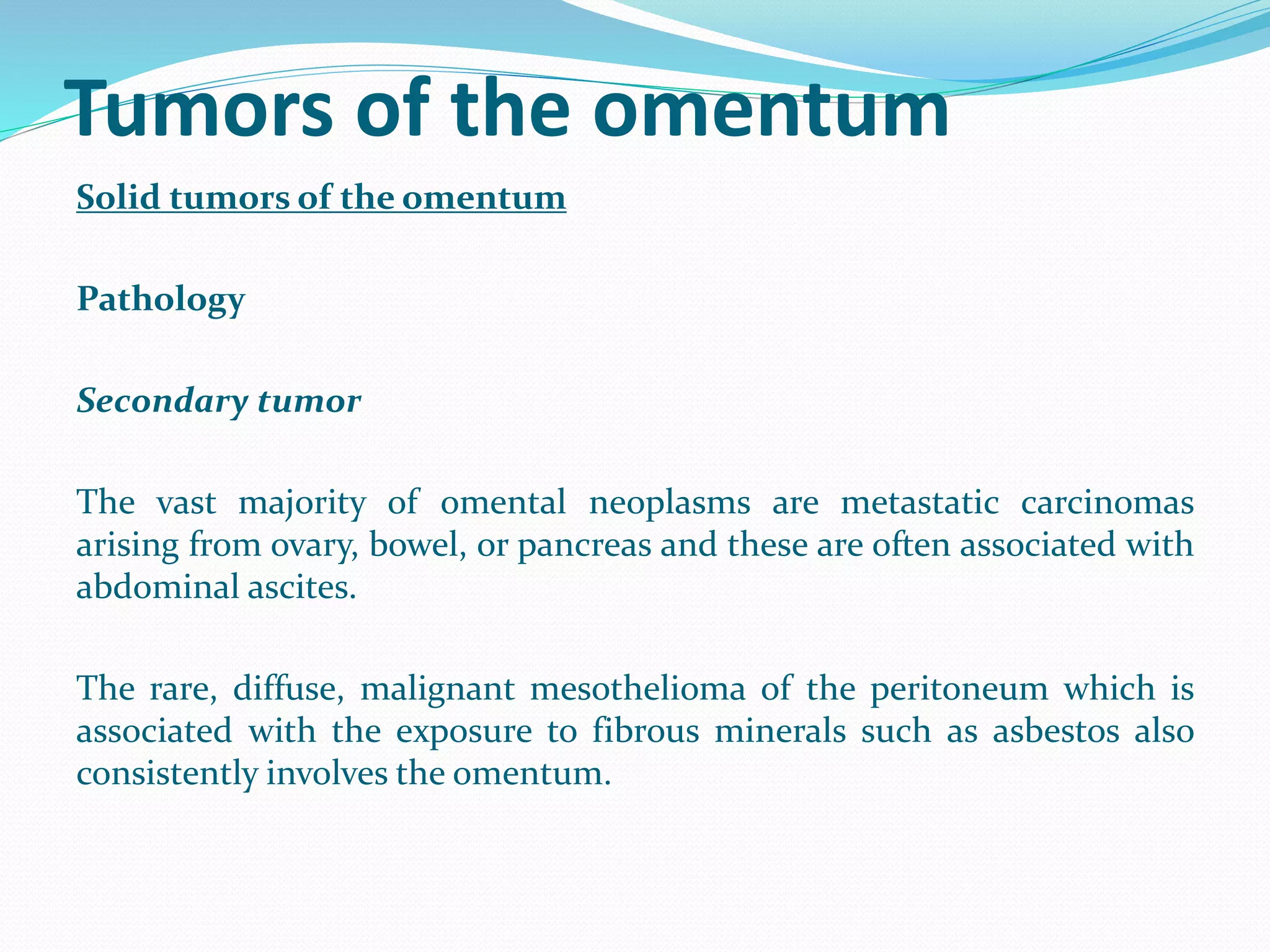 Tumors of the omentum

Solid tumors of the omentum

Pathology

Secondary tumor

The vast majority of omental neoplasms are metastatic carcinomas arising from ovary, bowel, or pancreas and these are often associated with abdominal ascites.

The rare, diffuse, malignant mesothelioma of the peritoneum which is associated with the exposure to fibrous minerals such as asbestos also consistently involves the omentum.